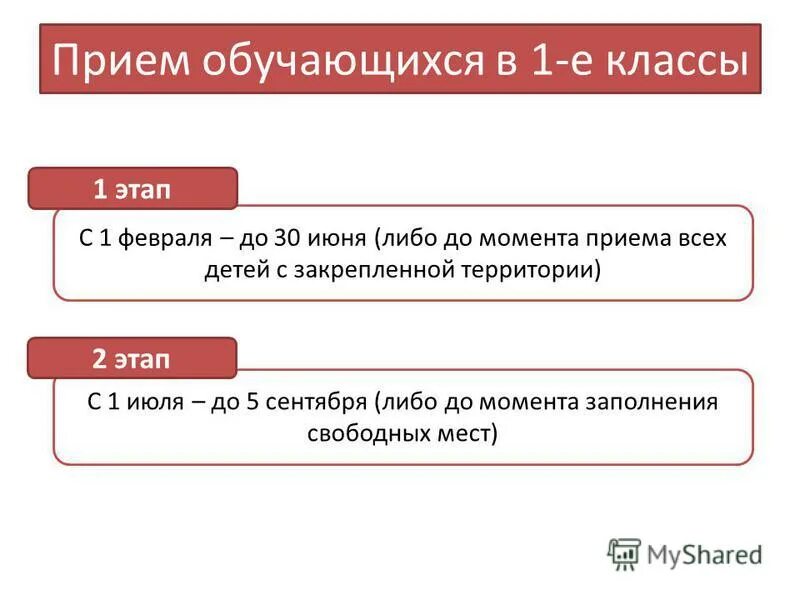 Прием обучающихся в 1-е классы

1 этап

С 1 февраля – до 30 июня (либо до момента приема всех детей с закрепленной территории)

2 этап

С 1 июля – до 5 сентября (либо до момента заполнения свободных мест)

MyShared